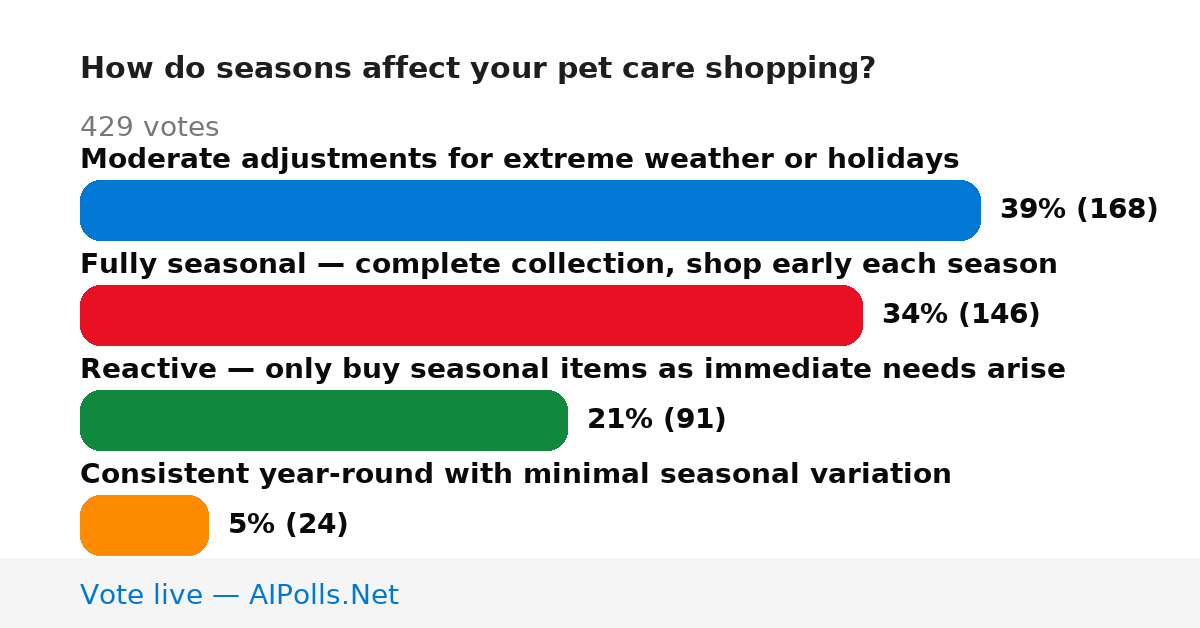 How do seasons affect your pet care shopping?

429 votes

Moderate adjustments for extreme weather or holidays

39% (168)

Fully seasonal — complete collection, shop early each season

34% (146)

Reactive — only buy seasonal items as immediate needs arise

21% (91)

Consistent year-round with minimal seasonal variation

5% (24)

Vote live — AIPolls.Net